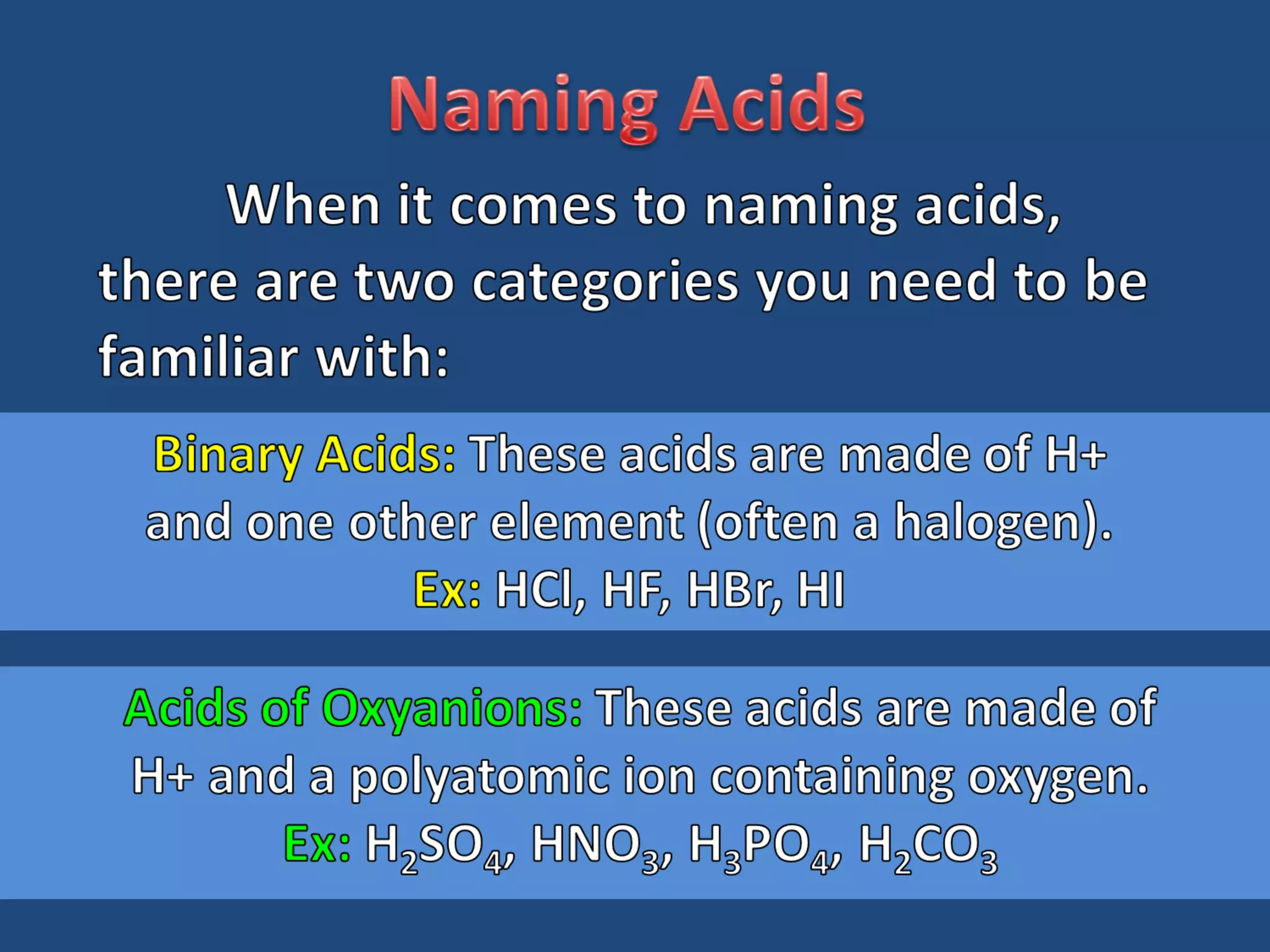 Naming Acids

When it comes to naming acids, there are two categories you need to be familiar with:

Binary Acids: These acids are made of H+ and one other element (often a halogen).
Ex: HCl, HF, HBr, HI

Acids of Oxyanions: These acids are made of H+ and a polyatomic ion containing oxygen.
Ex: $H_2SO_4$, $HNO_3$, $H_3PO_4$, $H_2CO_3$